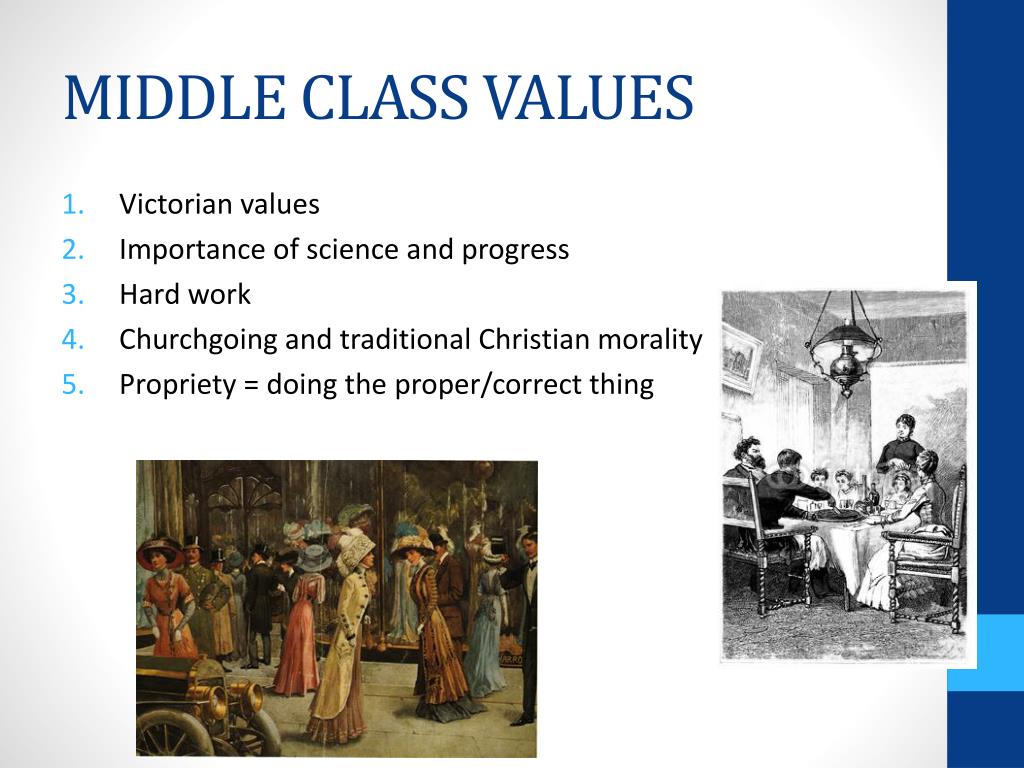 MIDDLE CLASS VALUES

1. Victorian values
2. Importance of science and progress
3. Hard work
4. Churchgoing and traditional Christian morality
5. Propriety = doing the proper/correct thing